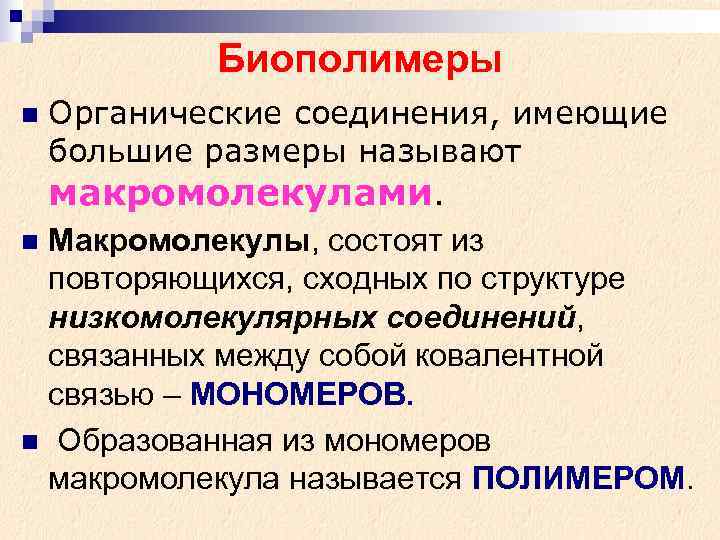 Биополимеры

Органические соединения, имеющие большие размеры называют макромолекулами.

Макромолекулы, состоят из повторяющихся, сходных по структуре низкомолекулярных соединений, связанных между собой ковалентной связью – МОНОМЕРОВ.

Образованная из мономеров макромолекула называется ПОЛИМЕРОМ.